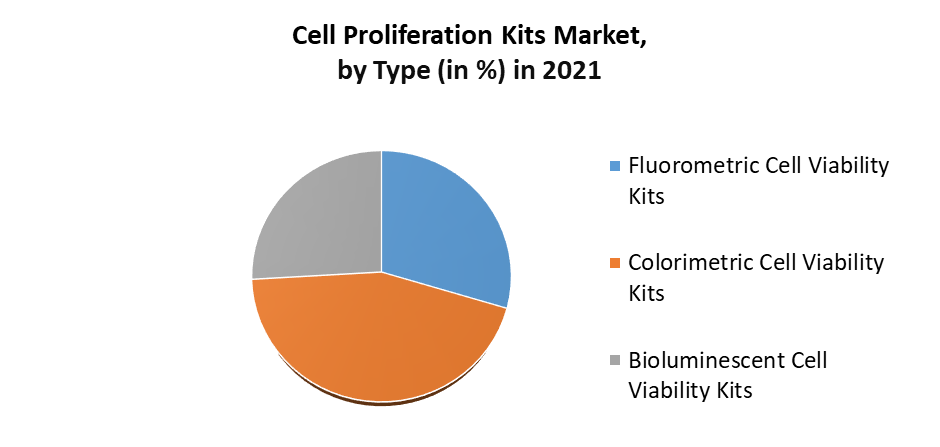 Cell Proliferation Kits Market, by Type (in %) in 2021

Fluorometric Cell Viability Kits

Colorimetric Cell Viability Kits

Bioluminescent Cell Viability Kits